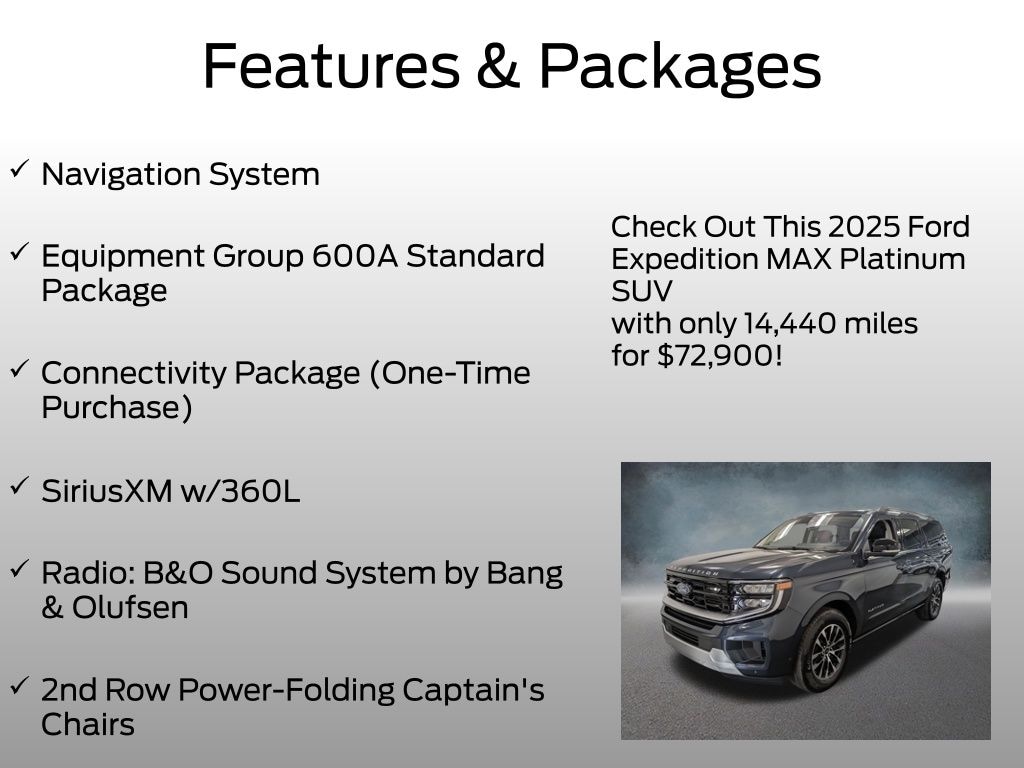 Features & Packages

✓ Navigation System

✓ Equipment Group 600A Standard Package

✓ Connectivity Package (One-Time Purchase)

✓ SiriusXM w/360L

✓ Radio: B&O Sound System by Bang & Olufsen

✓ 2nd Row Power-Folding Captain's Chairs

Check Out This 2025 Ford Expedition MAX Platinum SUV
with only 14,440 miles
for $72,900!

EXPEDITION